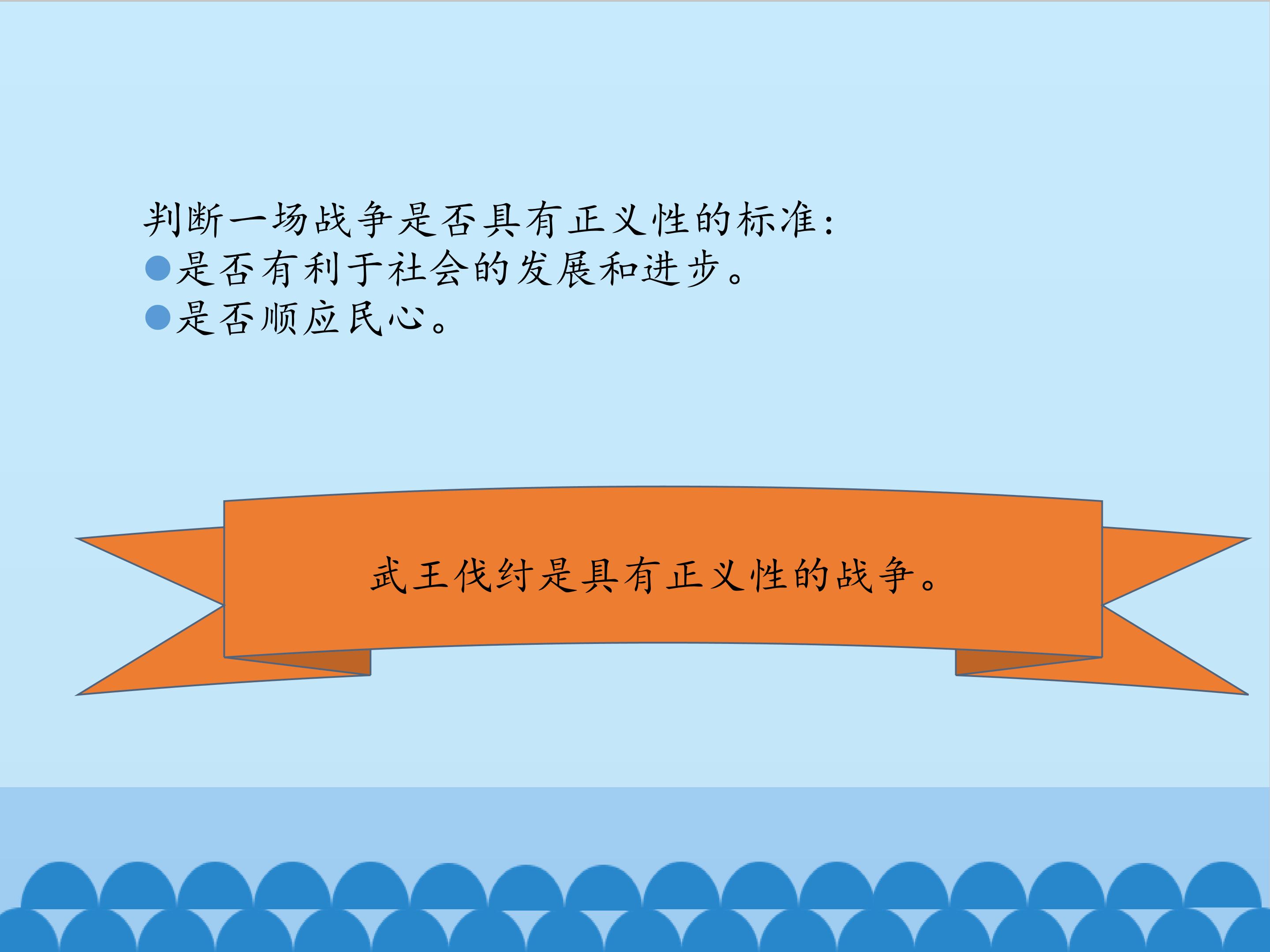 判断一场战争是否具有正义性的标准：
• 是否有利于社会的发展和进步。
• 是否顺应民心。

武王伐纣是具有正义性的战争。